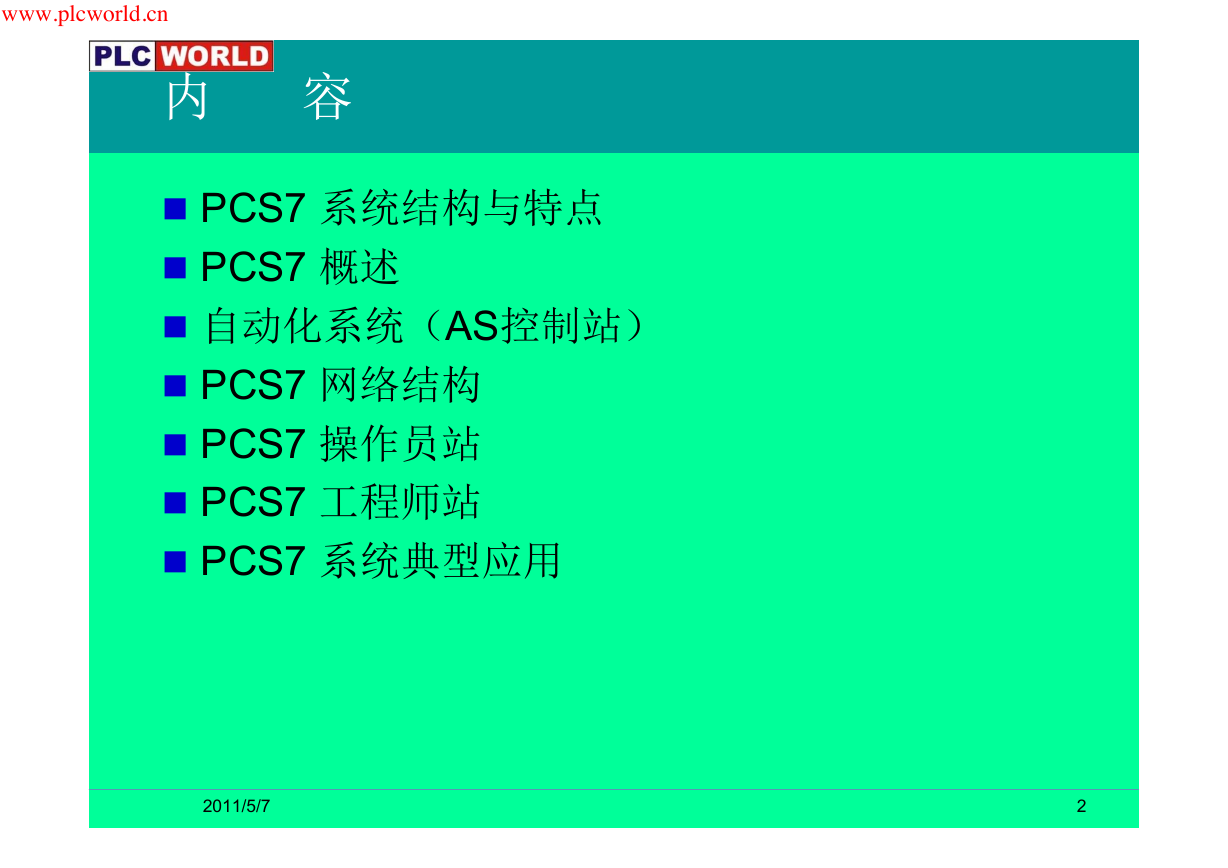 www.plcworld.cn

PLC WORLD

内　容

■ PCS7 系统结构与特点
■ PCS7 概述
■ 自动化系统（AS控制站）
■ PCS7 网络结构
■ PCS7 操作员站
■ PCS7 工程师站
■ PCS7 系统典型应用

2011/5/7

2